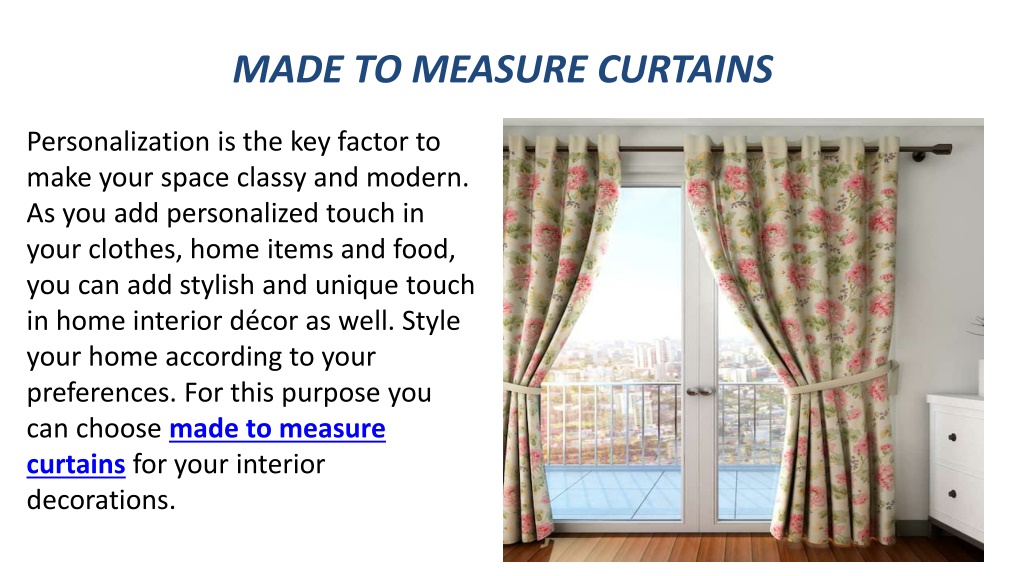 MADE TO MEASURE CURTAINS

Personalization is the key factor to make your space classy and modern. As you add personalized touch in your clothes, home items and food, you can add stylish and unique touch in home interior décor as well. Style your home according to your preferences. For this purpose you can choose made to measure curtains for your interior decorations.